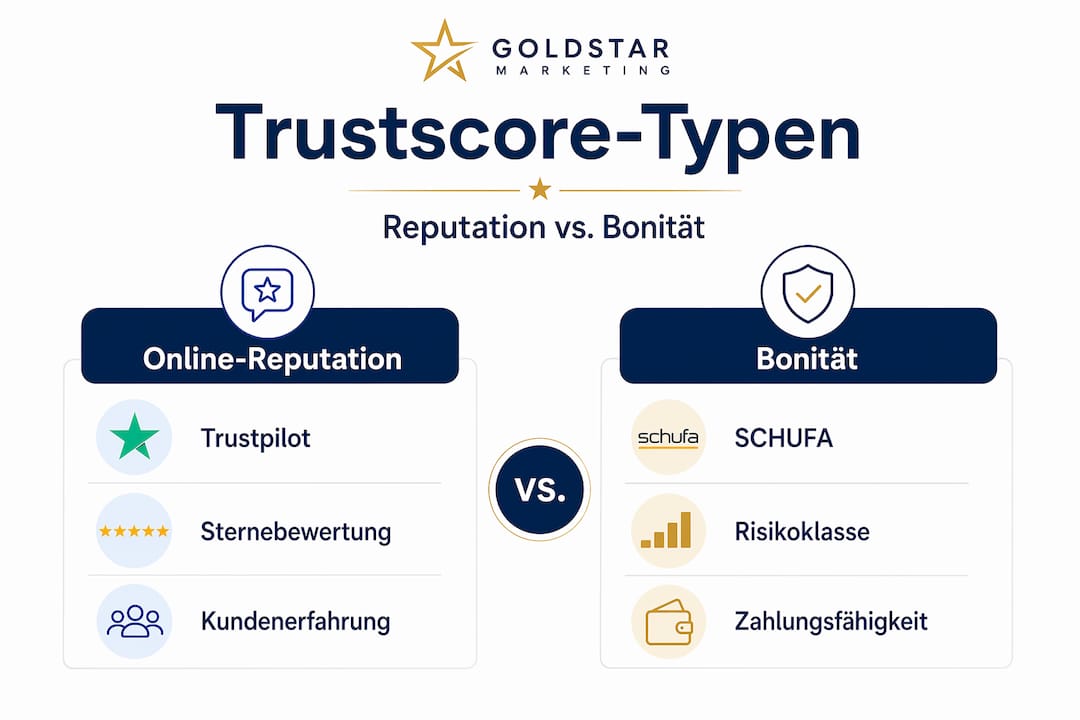 GOLDSTAR
MARKETING

Trustscore-Typen

Reputation vs. Bonität

Online-Reputation

Trustpilot

Sternebewertung

Kundenerfahrung

VS.

Bonität

schufa

SCHUFA

Risikoklasse

Zahlungsfähigkeit